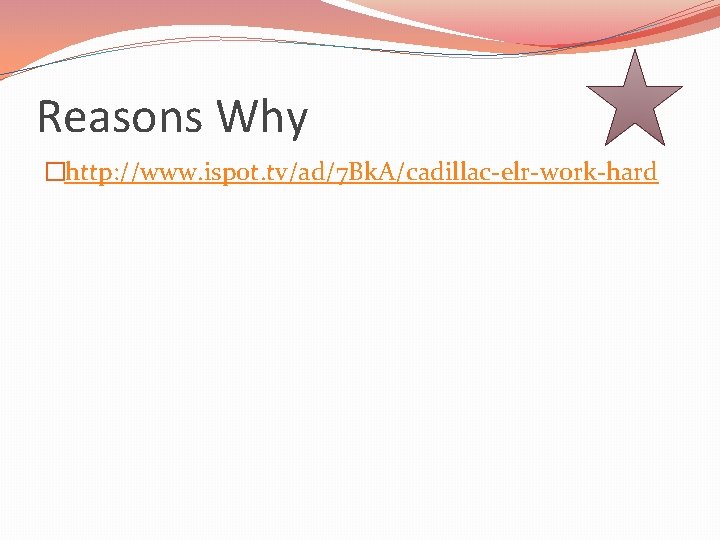 Reasons Why

http://www.ispot.tv/ad/7BkA/cadillac-elr-work-hard